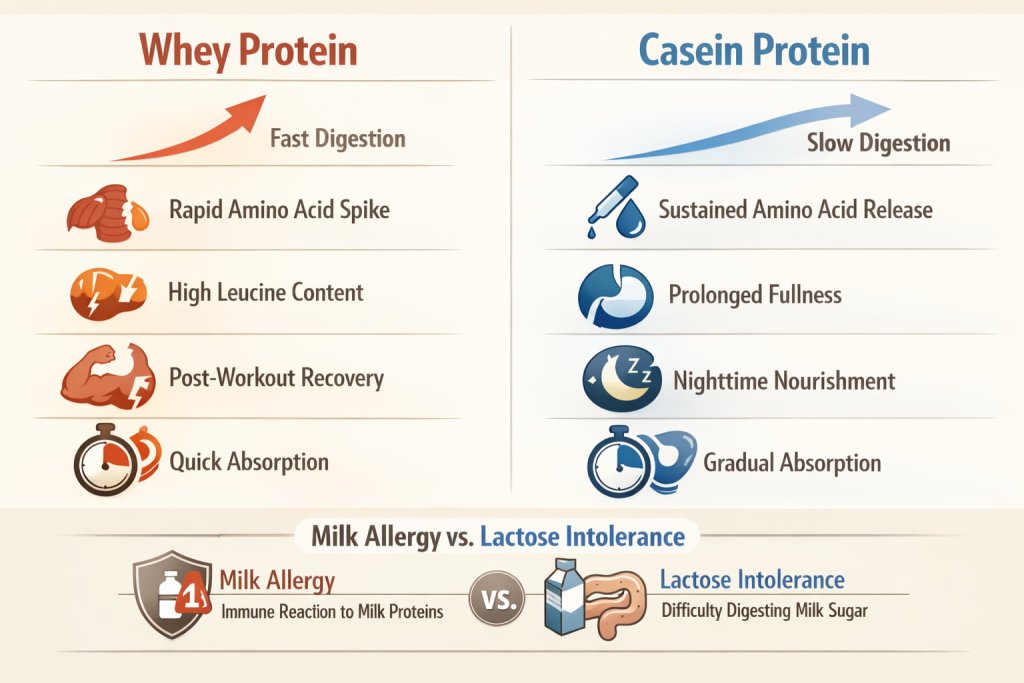 Whey Protein

Fast Digestion

Rapid Amino Acid Spike

High Leucine Content

Post-Workout Recovery

Quick Absorption

Casein Protein

Slow Digestion

Sustained Amino Acid Release

Prolonged Fullness

Nighttime Nourishment

Gradual Absorption

Milk Allergy vs. Lactose Intolerance

Milk Allergy
Immune Reaction to Milk Proteins

VS.

Lactose Intolerance
Difficulty Digesting Milk Sugar